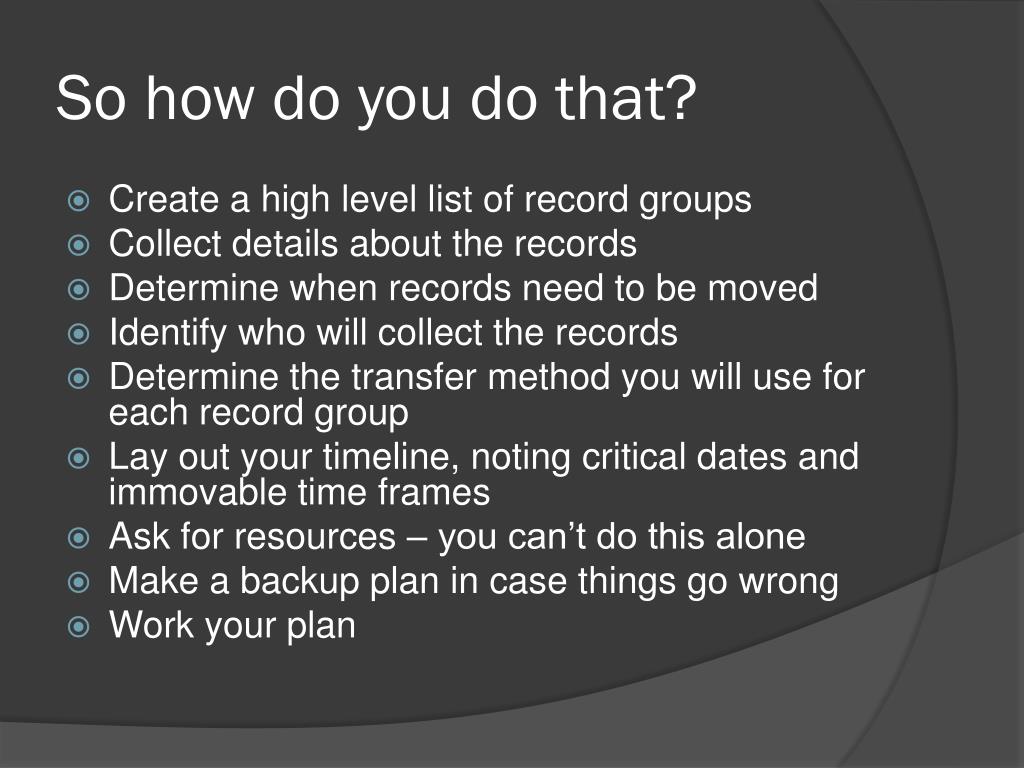 So how do you do that?

- Create a high level list of record groups
- Collect details about the records
- Determine when records need to be moved
- Identify who will collect the records
- Determine the transfer method you will use for each record group
- Lay out your timeline, noting critical dates and immovable time frames
- Ask for resources – you can’t do this alone
- Make a backup plan in case things go wrong
- Work your plan